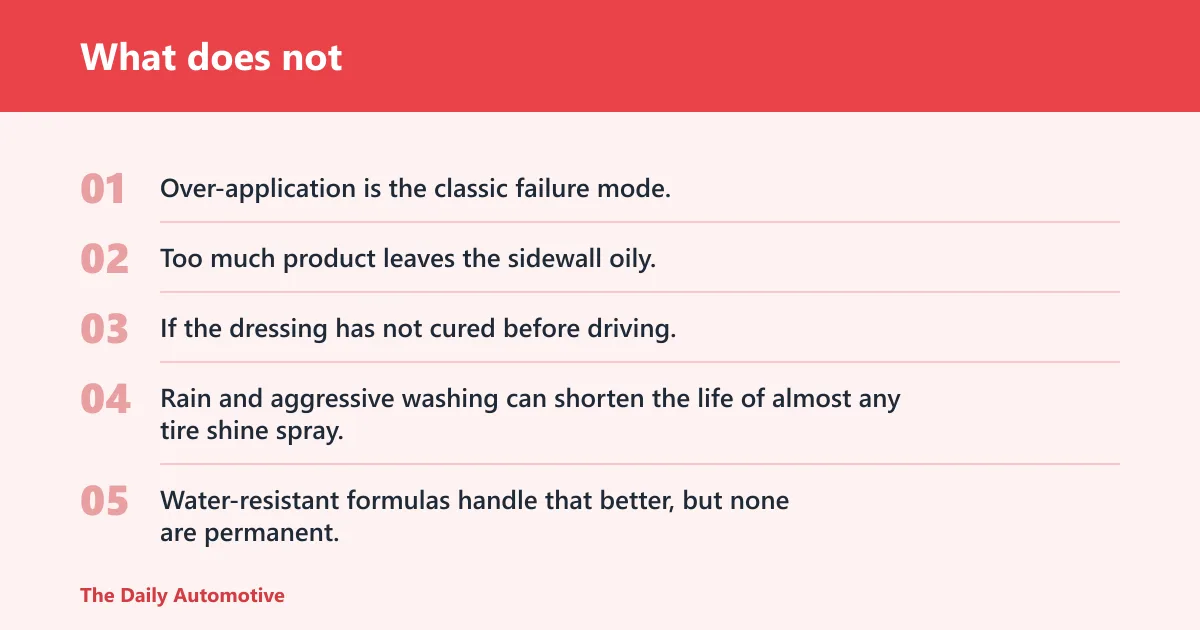 What does not

01 Over-application is the classic failure mode.

02 Too much product leaves the sidewall oily.

03 If the dressing has not cured before driving.

04 Rain and aggressive washing can shorten the life of almost any tire shine spray.

05 Water-resistant formulas handle that better, but none are permanent.

The Daily Automotive